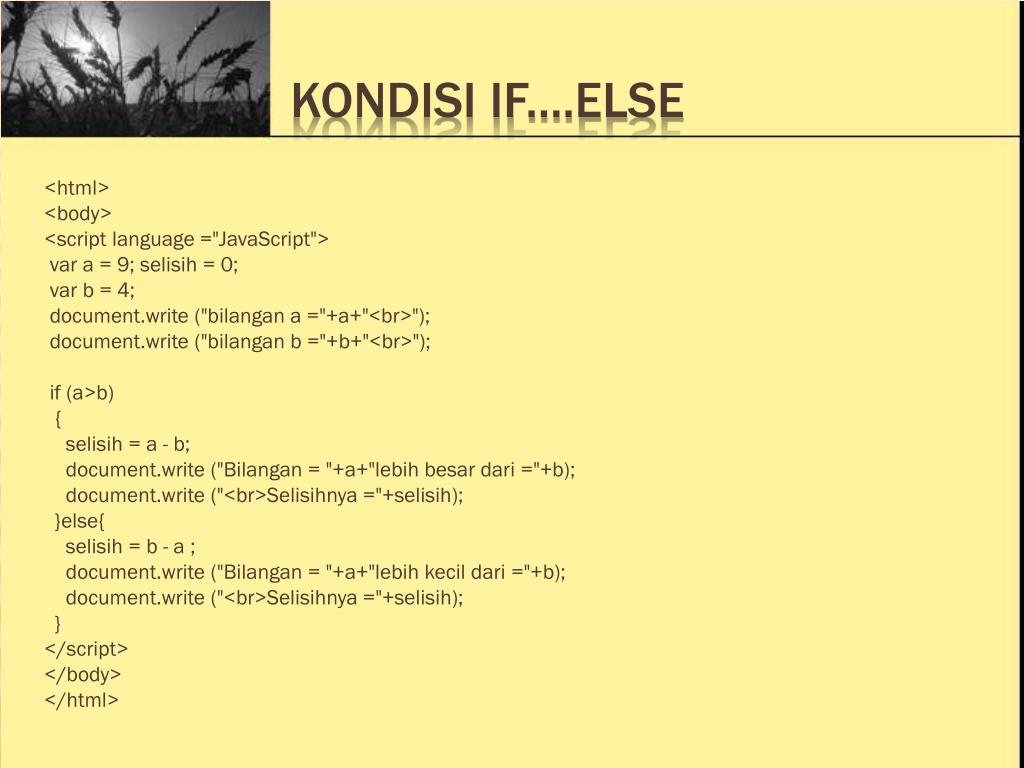 KONDISI IF....ELSE

<html>
<body>
<script language ="JavaScript">
var a = 9; selisih = 0;
var b = 4;
document.write ("bilangan a ="+a+"<br>");
document.write ("bilangan b ="+b+"<br>");

if (a>b)
{
selisih = a - b;
document.write ("Bilangan = "+a+"lebih besar dari ="+b);
document.write ("<br>Selisihnya ="+selisih);
}else{
selisih = b - a ;
document.write ("Bilangan = "+a+"lebih kecil dari ="+b);
document.write ("<br>Selisihnya ="+selisih);
}
</script>
</body>
</html>